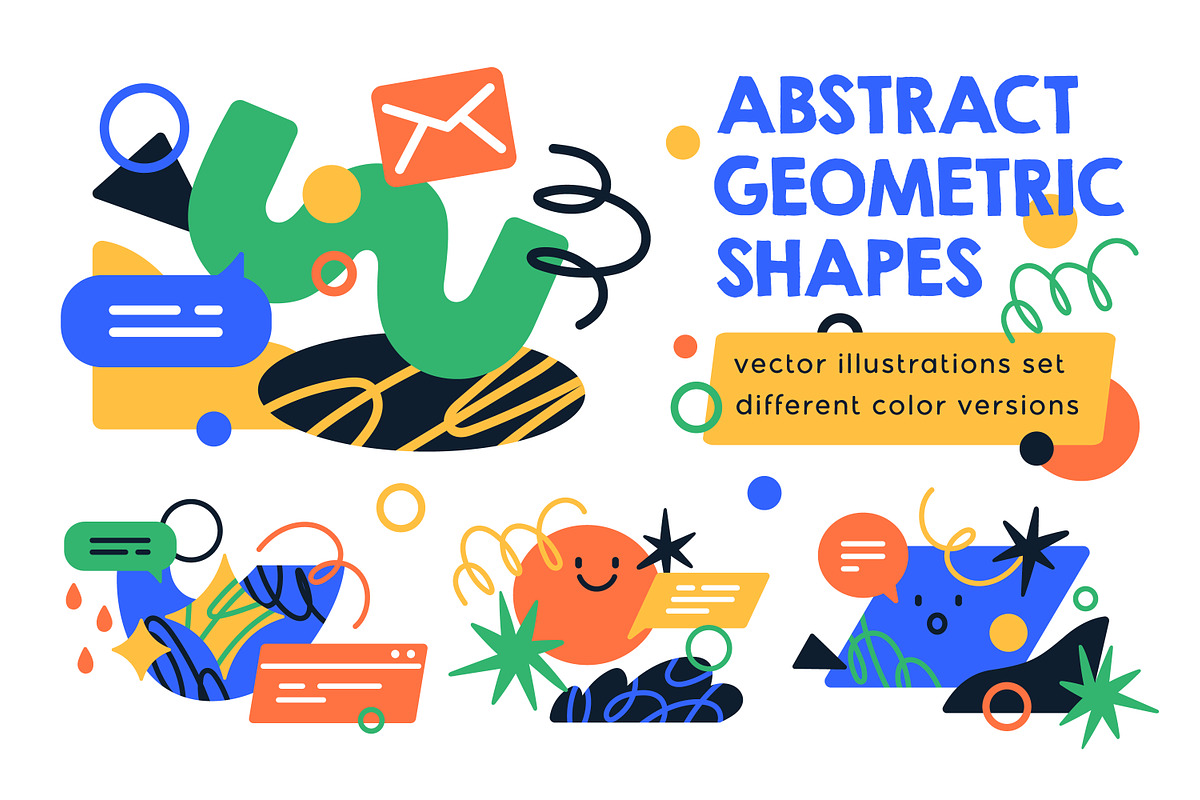 ABSTRACT GEOMETRIC SHAPES

vector illustrations set
different color versions